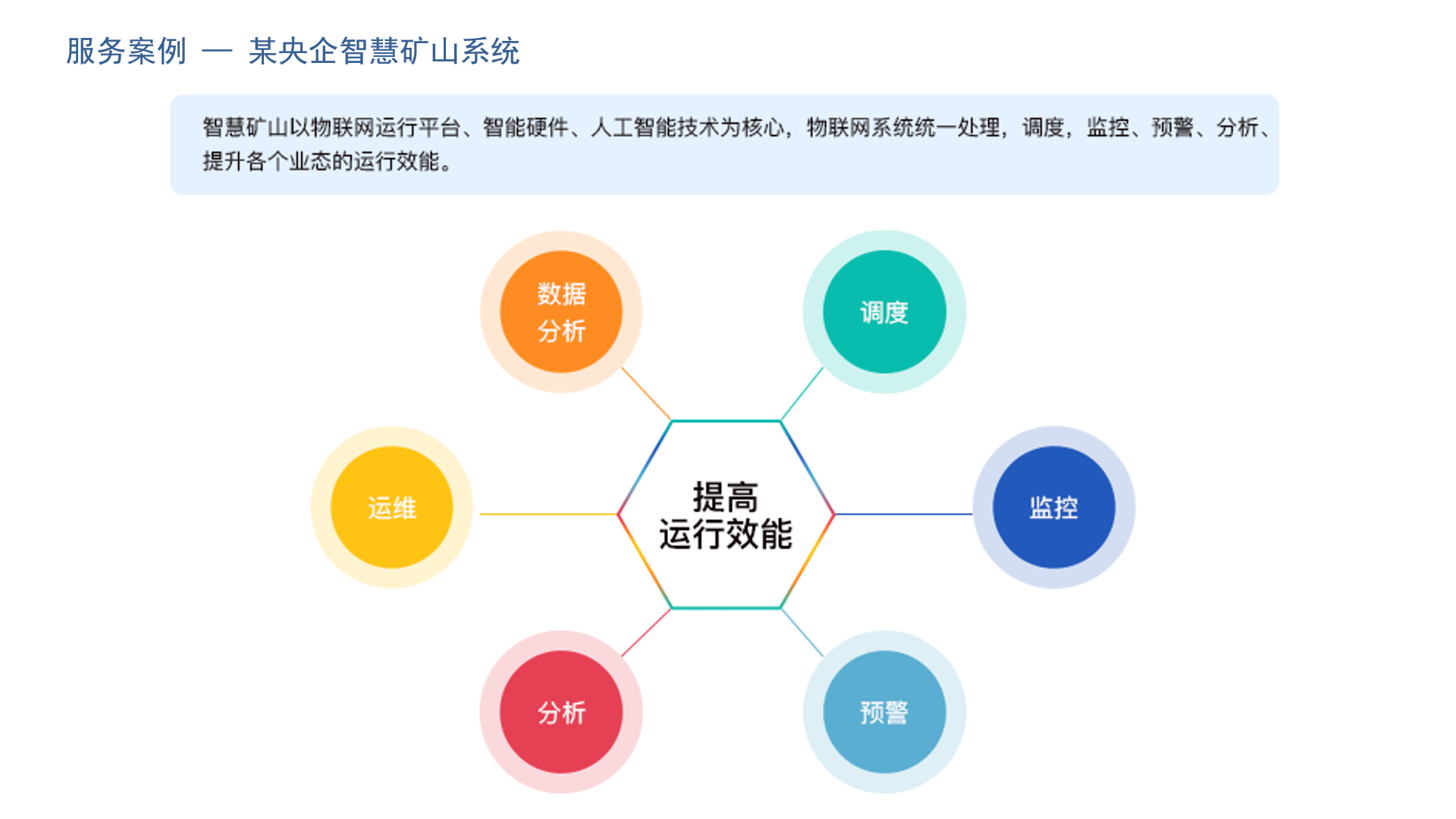 服务案例 — 某央企智慧矿山系统

智慧矿山以物联网运行平台、智能硬件、人工智能技术为核心，物联网系统统一处理，调度，监控、预警、分析、提升各个业态的运行效能。

数据分析

调度

运维

提高运行效能

监控

分析

预警